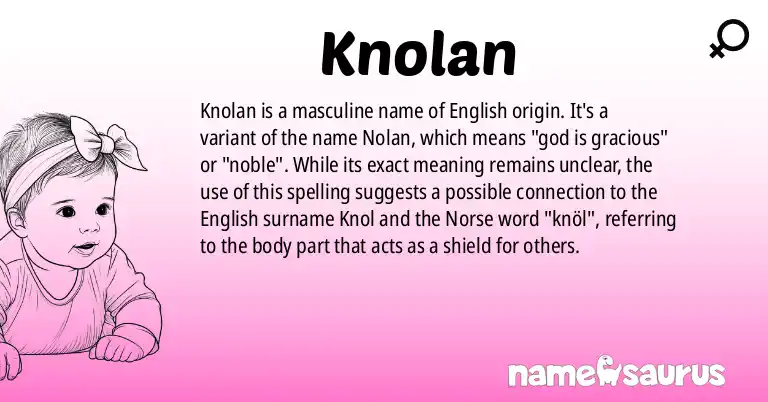 Knolan

Knolan is a masculine name of English origin. It's a variant of the name Nolan, which means "god is gracious" or "noble". While its exact meaning remains unclear, the use of this spelling suggests a possible connection to the English surname Knol and the Norse word "knöl", referring to the body part that acts as a shield for others.

namesaurus